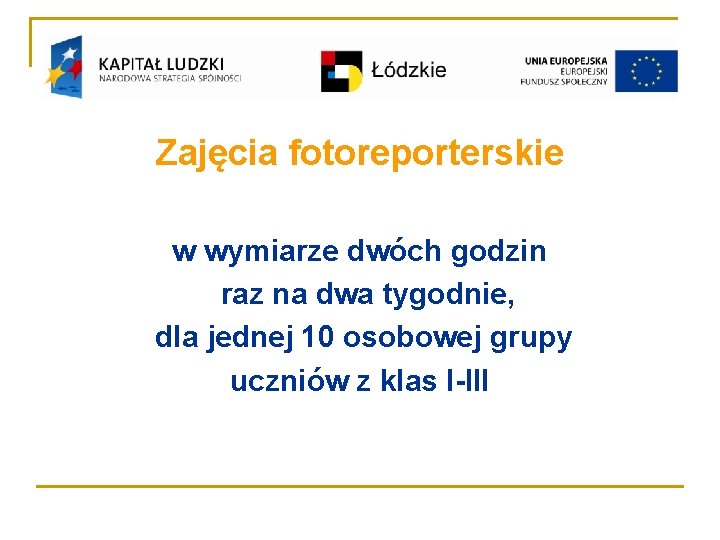 KAPITAŁ LUDZKI
NARODOWA STRATEGIA SPÓJNOŚCI

Łódzkie

UNIA EUROPEJSKA
EUROPEJSKI
FUNDUSZ SPOŁECZNY

Zajęcia fotoreporterskie

w wymiarze dwóch godzin raz na dwa tygodnie, dla jednej 10 osobowej grupy uczniów z klas I-III